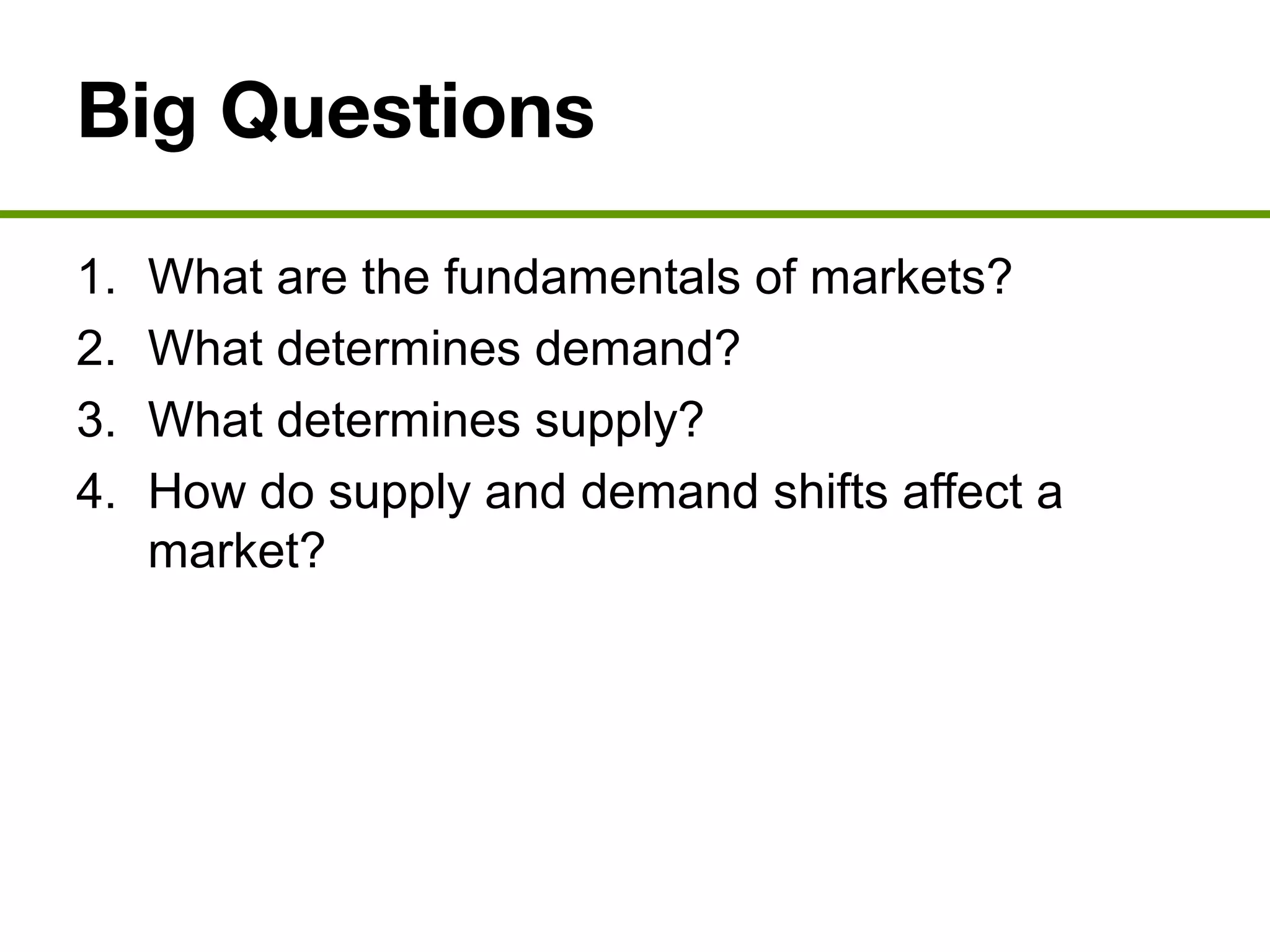 Big Questions

1. What are the fundamentals of markets?
2. What determines demand?
3. What determines supply?
4. How do supply and demand shifts affect a market?